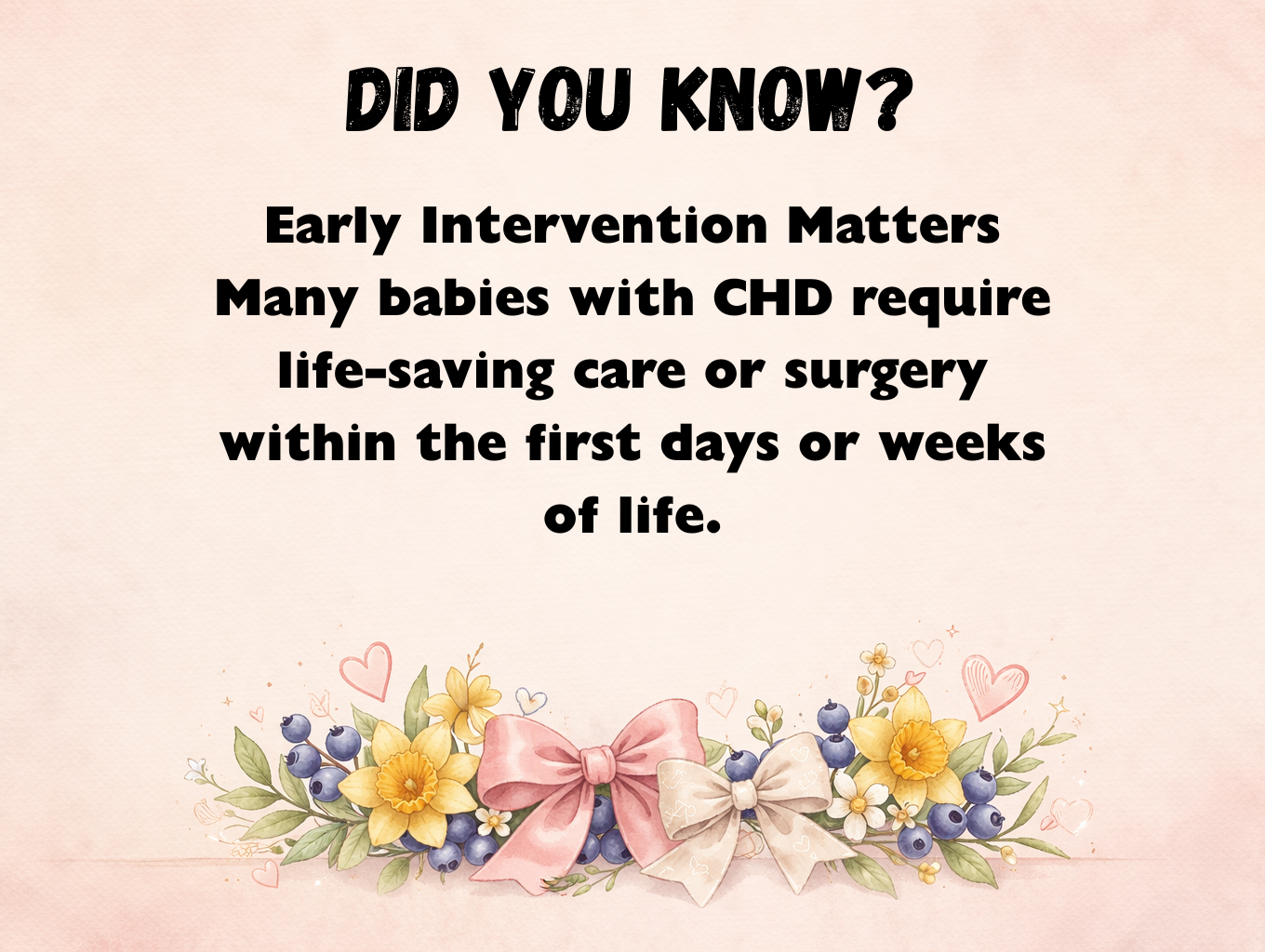 DID YOU KNOW?

Early Intervention Matters
Many babies with CHD require life-saving care or surgery within the first days or weeks of life.